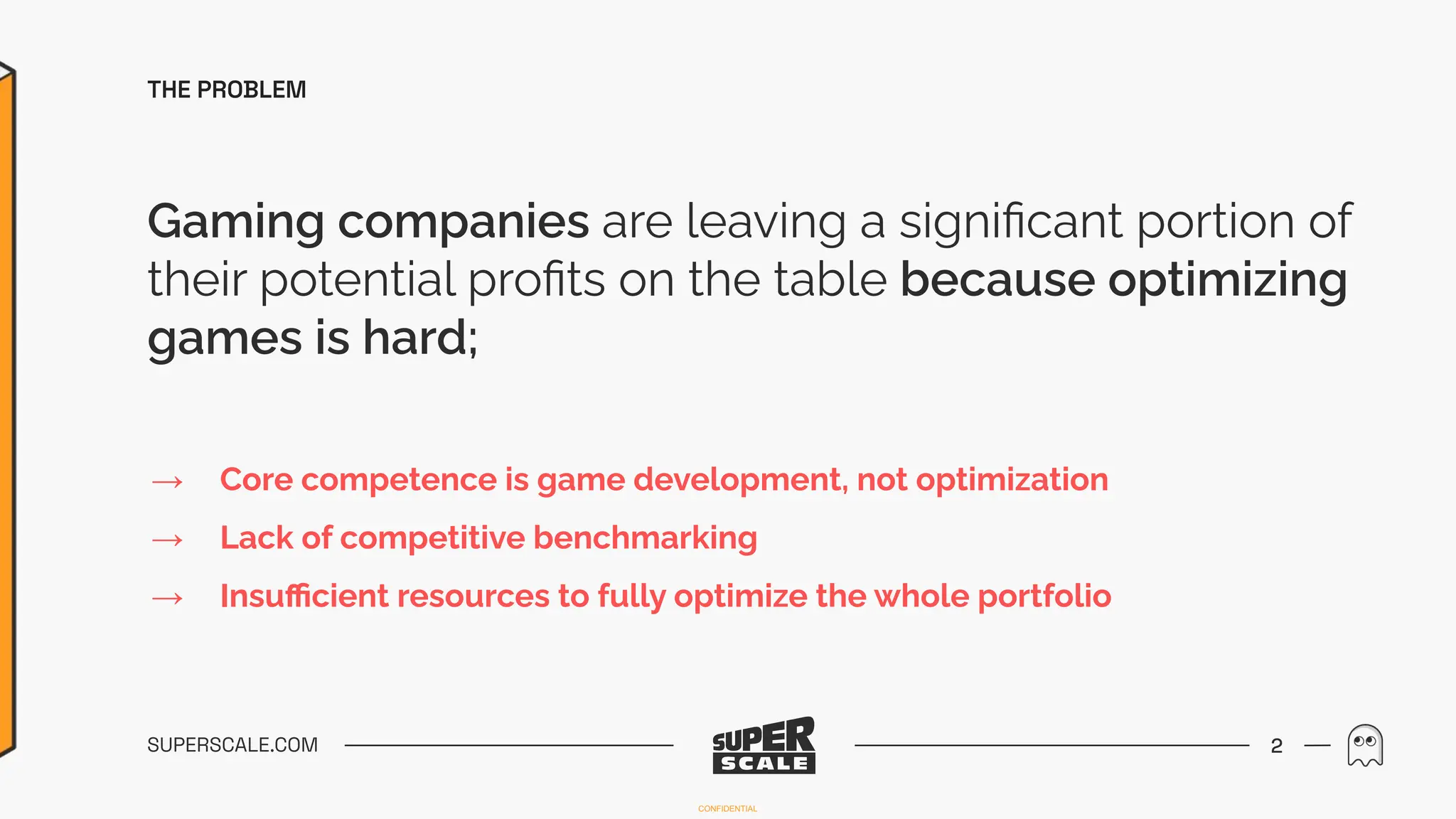 THE PROBLEM

Gaming companies are leaving a significant portion of their potential profits on the table because optimizing games is hard;

→ Core competence is game development, not optimization

→ Lack of competitive benchmarking

→ Insufficient resources to fully optimize the whole portfolio

SUPERSCALE.COM

SUPER SCALE

2

CONFIDENTIAL